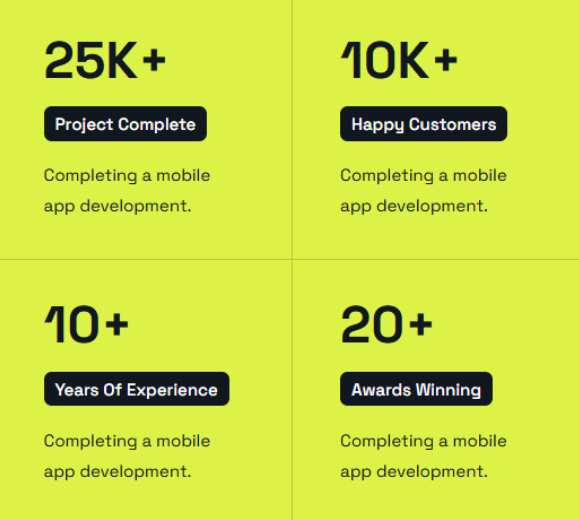 25K+

Project Complete

Completing a mobile app development.

10K+

Happy Customers

Completing a mobile app development.

10+

Years Of Experience

Completing a mobile app development.

20+

Awards Winning

Completing a mobile app development.